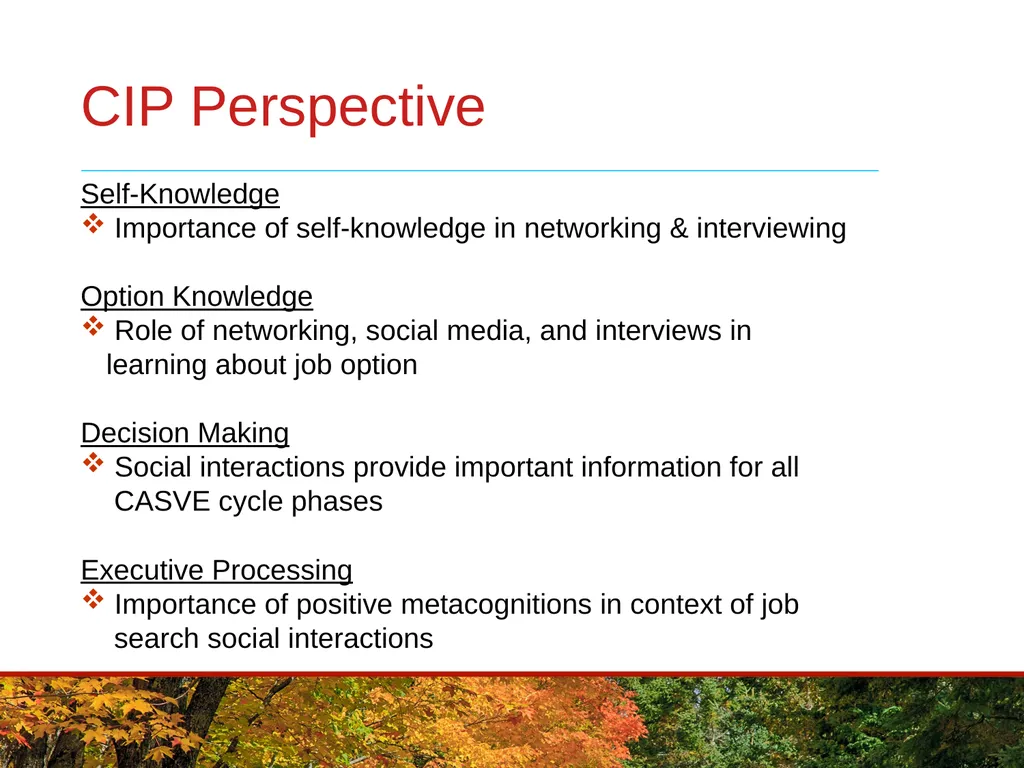 CIP Perspective

Self-Knowledge
❖ Importance of self-knowledge in networking & interviewing

Option Knowledge
❖ Role of networking, social media, and interviews in learning about job option

Decision Making
❖ Social interactions provide important information for all CASVE cycle phases

Executive Processing
❖ Importance of positive metacognitions in context of job search social interactions